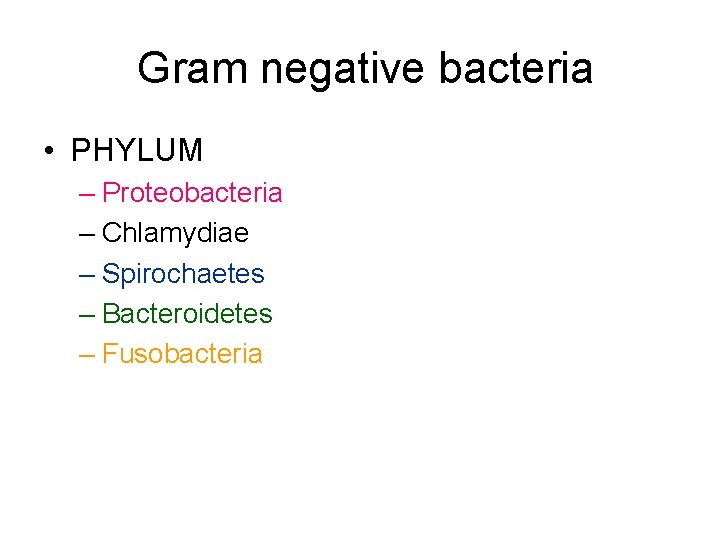 Gram negative bacteria

• PHYLUM
– Proteobacteria
– Chlamydiae
– Spirochaetes
– Bacteroidetes
– Fusobacteria